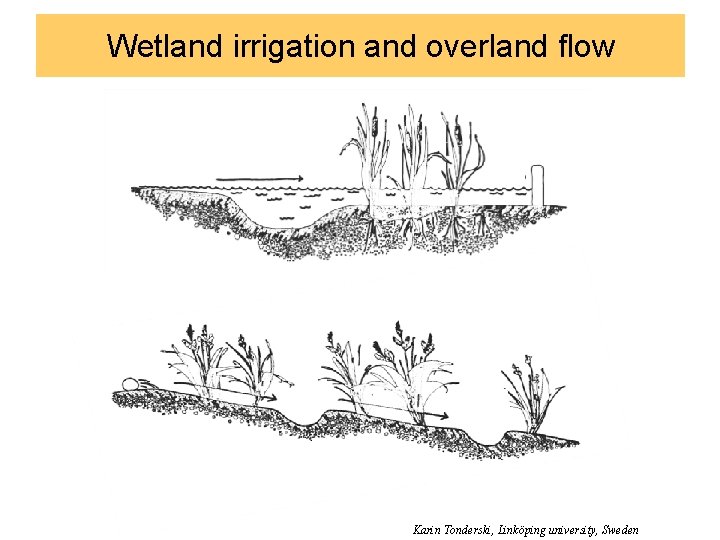 Wetland irrigation and overland flow

Karin Tonderski, Linköping university, Sweden